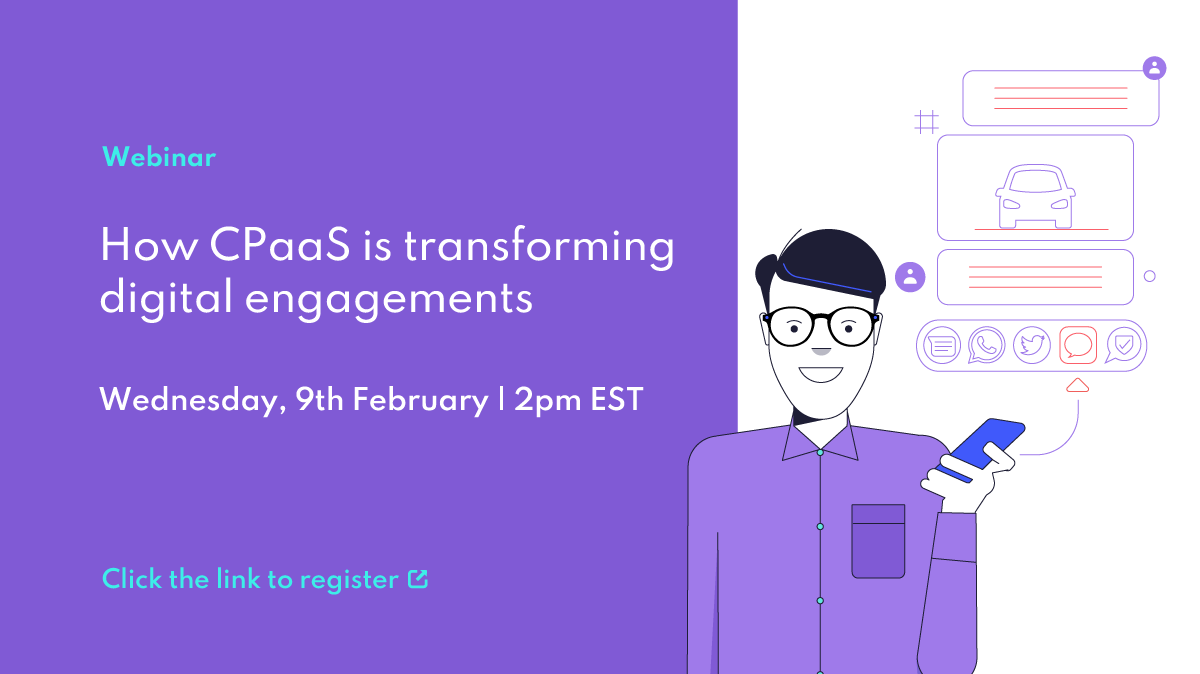 Webinar

How CPaaS is transforming digital engagements

Wednesday, 9th February | 2pm EST

Click the link to register